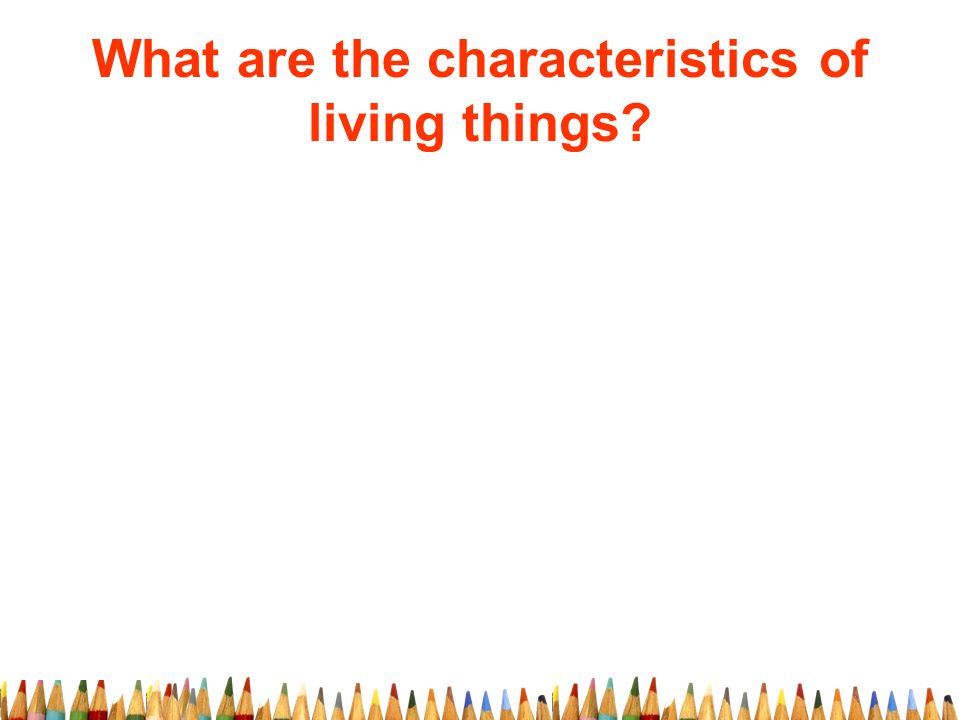 What are the characteristics of living things?